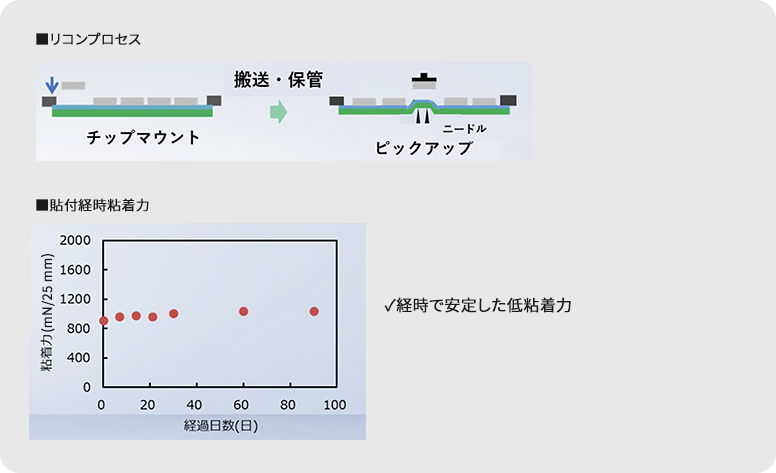 ■リコンプロセス

搬送・保管

チップマウント

ニードル

ピックアップ

■貼付経時粘着力

粘着力(mN/25 mm)

2000
1600
1200
800
400
0

0 20 40 60 80 100

経過日数(日)

✓経時で安定した低粘着力